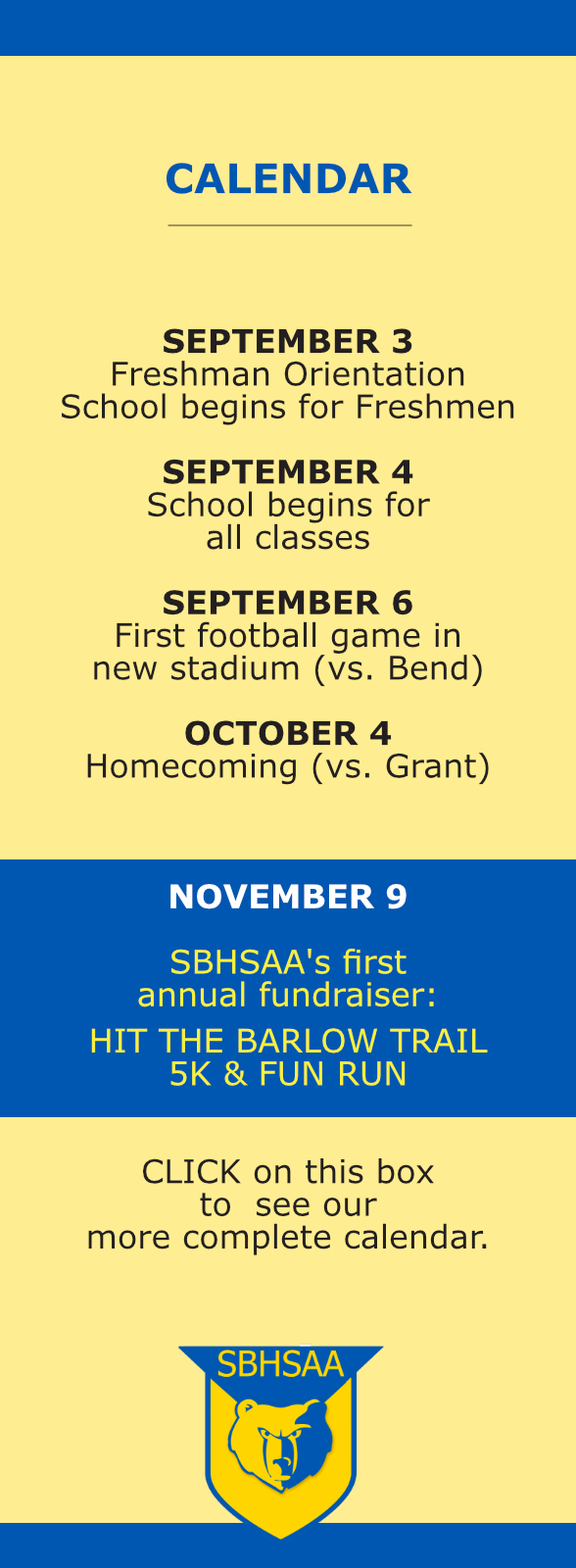 CALENDAR

SEPTEMBER 3
Freshman Orientation
School begins for Freshmen

SEPTEMBER 4
School begins for all classes

SEPTEMBER 6
First football game in new stadium (vs. Bend)

OCTOBER 4
Homecoming (vs. Grant)

NOVEMBER 9

SBHSAA's first annual fundraiser:

HIT THE BARLOW TRAIL 5K & FUN RUN

CLICK on this box to see our more complete calendar.

SBHSAA